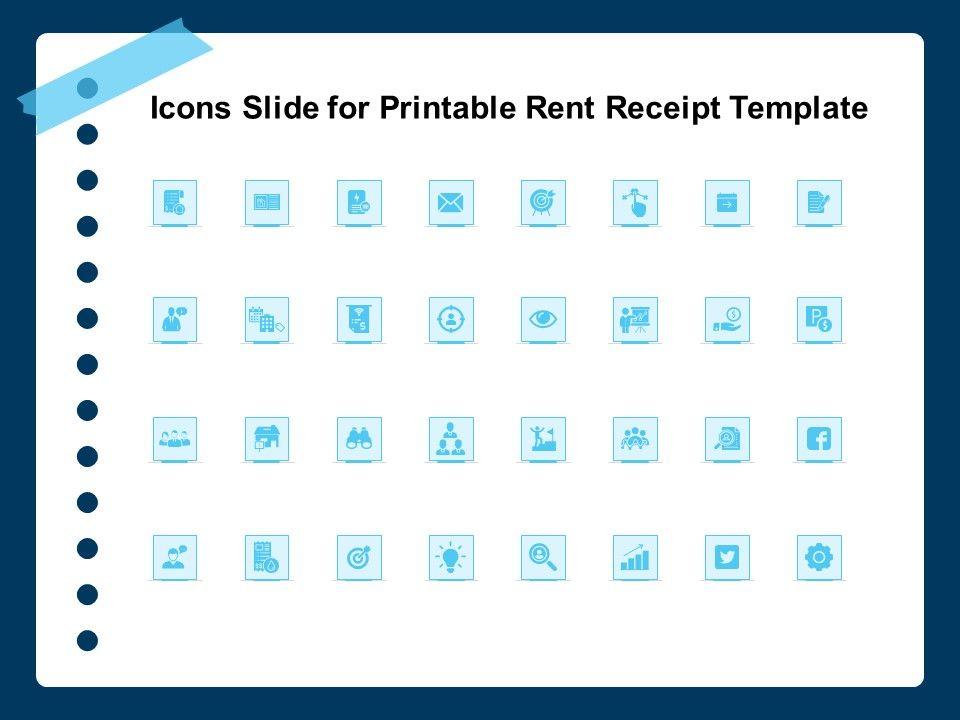 Icons Slide for Printable Rent Receipt Template